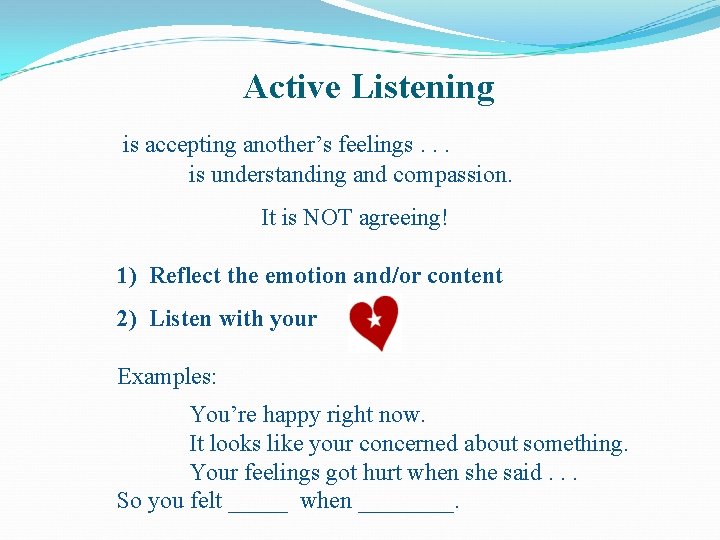 Active Listening

is accepting another’s feelings . . .
is understanding and compassion.

It is NOT agreeing!

1) Reflect the emotion and/or content

2) Listen with your

Examples:

You’re happy right now.
It looks like your concerned about something.
Your feelings got hurt when she said . . .
So you felt _____ when ________.